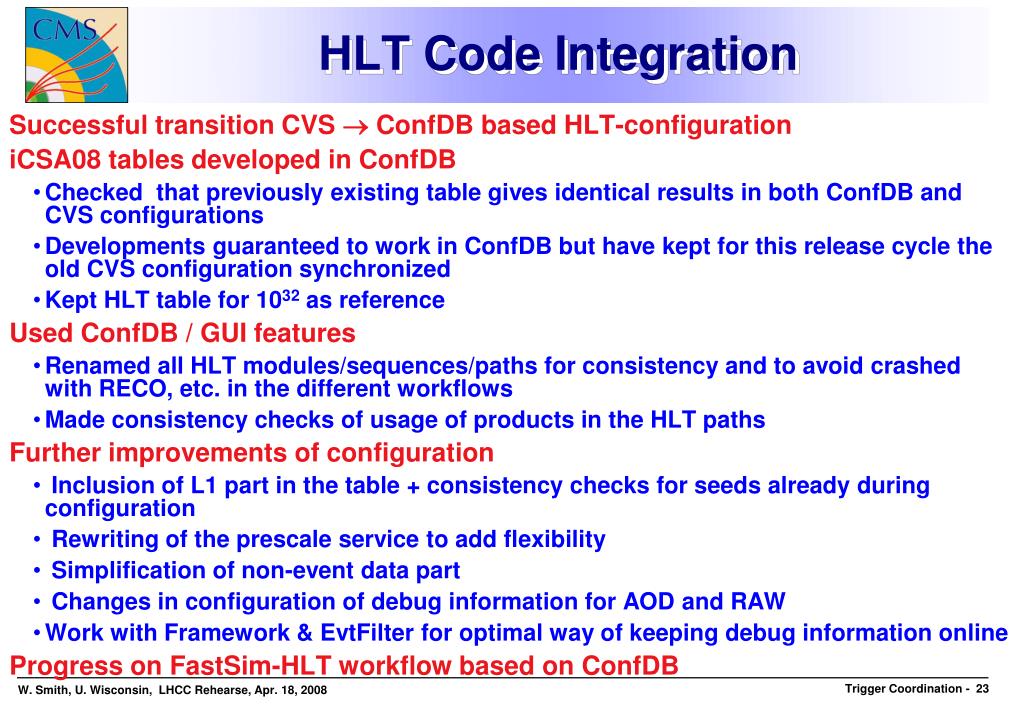 CMS

HLT Code Integration

Successful transition CVS $\rightarrow$ ConfDB based HLT-configuration

iCSA08 tables developed in ConfDB

• Checked that previously existing table gives identical results in both ConfDB and CVS configurations

• Developments guaranteed to work in ConfDB but have kept for this release cycle the old CVS configuration synchronized

• Kept HLT table for $10^{32}$ as reference

Used ConfDB / GUI features

• Renamed all HLT modules/sequences/paths for consistency and to avoid crashed with RECO, etc. in the different workflows

• Made consistency checks of usage of products in the HLT paths

Further improvements of configuration

• Inclusion of L1 part in the table + consistency checks for seeds already during configuration

• Rewriting of the prescale service to add flexibility

• Simplification of non-event data part

• Changes in configuration of debug information for AOD and RAW

• Work with Framework & EvtFilter for optimal way of keeping debug information online

Progress on FastSim-HLT workflow based on ConfDB

W. Smith, U. Wisconsin, LHCC Rehearse, Apr. 18, 2008

Trigger Coordination - 23